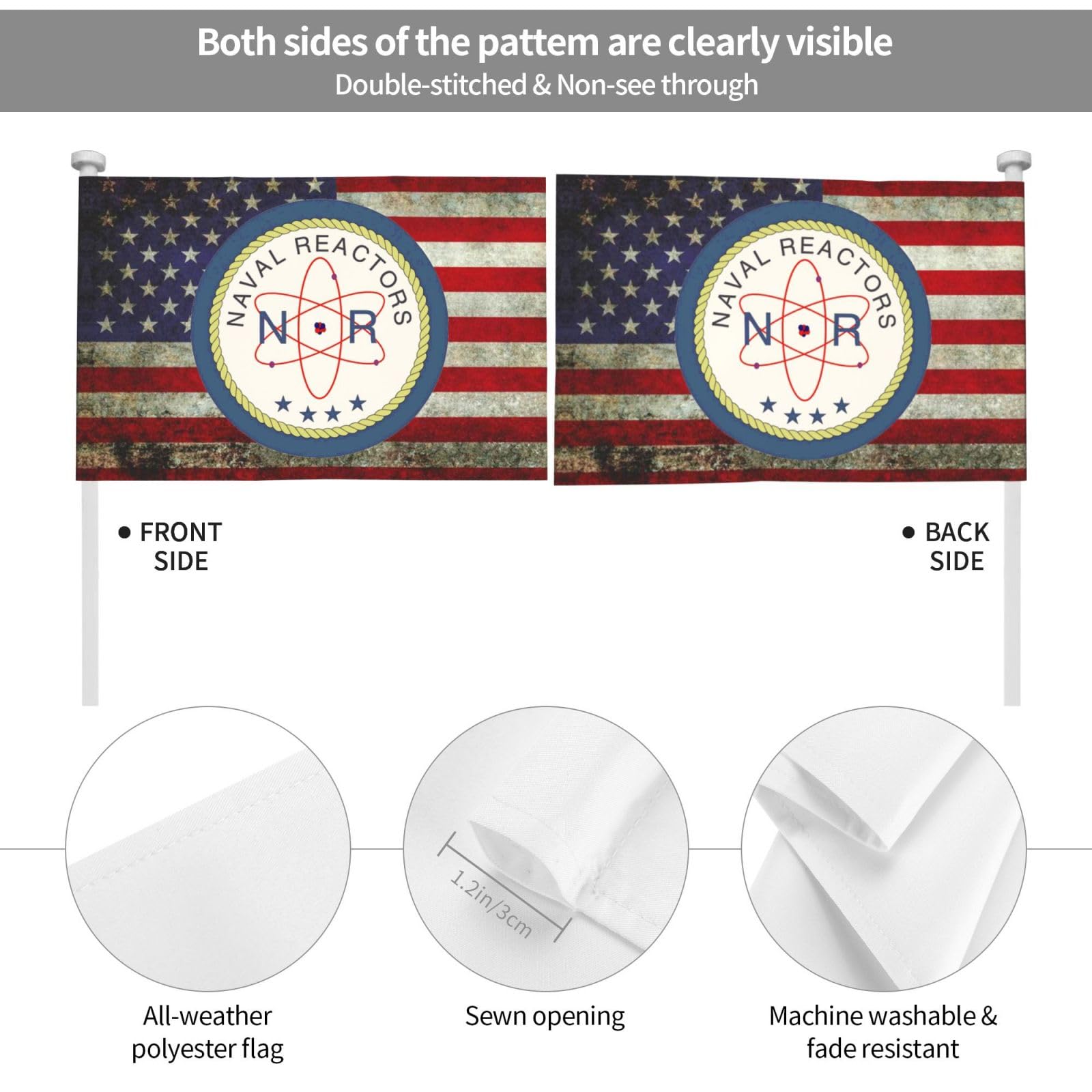 Both sides of the pattem are clearly visible
Double-stitched & Non-see through

NAVAL REACTORS
N R

NAVAL REACTORS
N R

• FRONT SIDE

• BACK SIDE

1.2in/3cm

All-weather polyester flag

Sewn opening

Machine washable & fade resistant